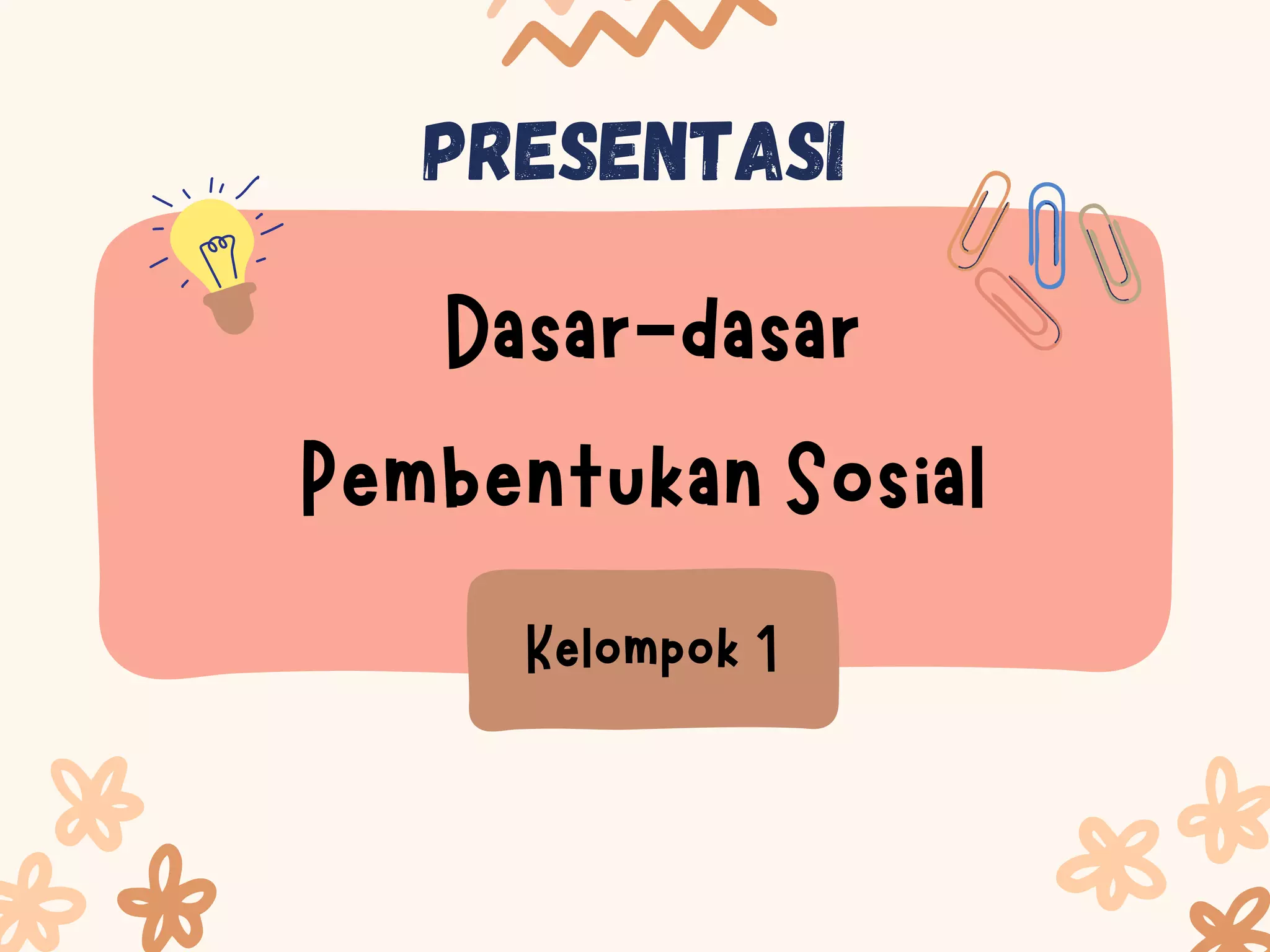 PRESENTASI

Dasar-dasar Pembentukan Sosial

Kelompok 1